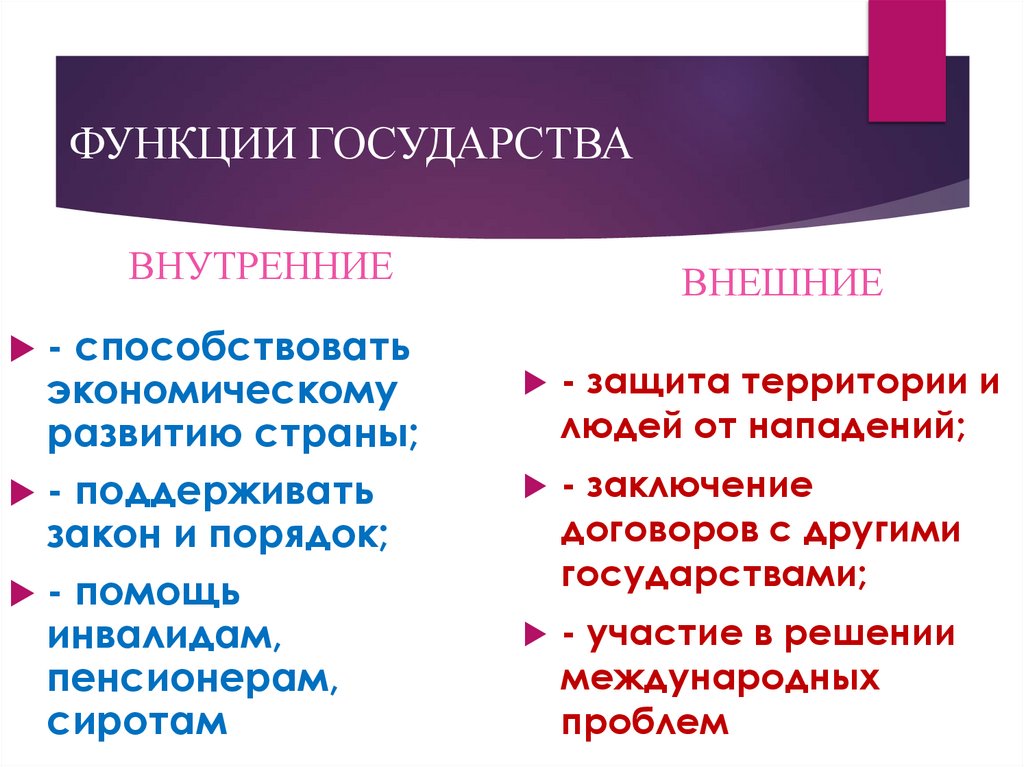 ФУНКЦИИ ГОСУДАРСТВА

ВНУТРЕННИЕ

- способствовать экономическому развитию страны;

- поддерживать закон и порядок;

- помощь инвалидам, пенсионерам, сиротам

ВНЕШНИЕ

- защита территории и людей от нападений;

- заключение договоров с другими государствами;

- участие в решении международных проблем